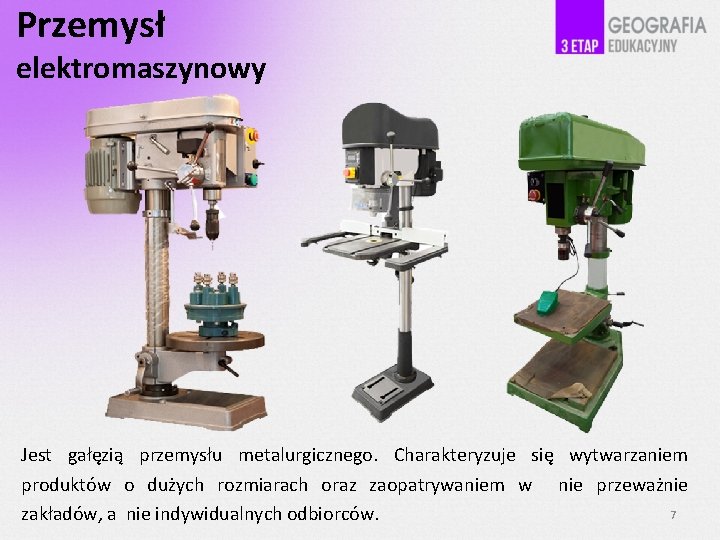 Przemysł elektromaszynowy

3 ETAP GEOGRAFIA EDUKACYJNY

Jest gałęzią przemysłu metalurgicznego. Charakteryzuje się wytwarzaniem produktów o dużych rozmiarach oraz zaopatrywaniem w nie przeważnie zakładów, a nie indywidualnych odbiorców.

7